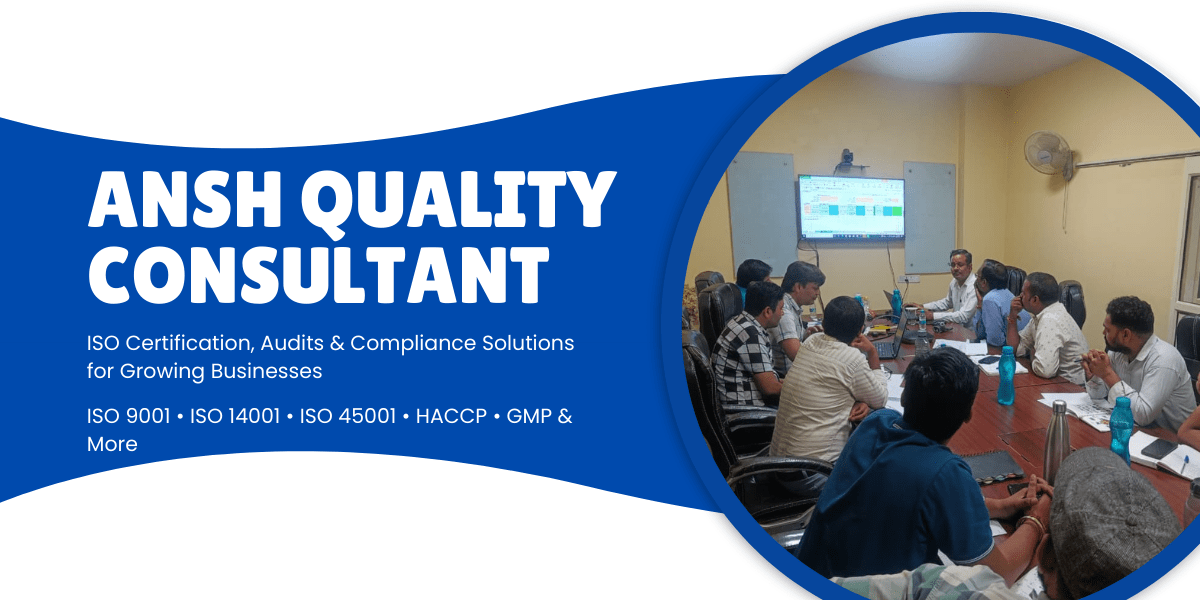 ANSH QUALITY CONSULTANT

ISO Certification, Audits & Compliance Solutions for Growing Businesses

ISO 9001 • ISO 14001 • ISO 45001 • HACCP • GMP & More